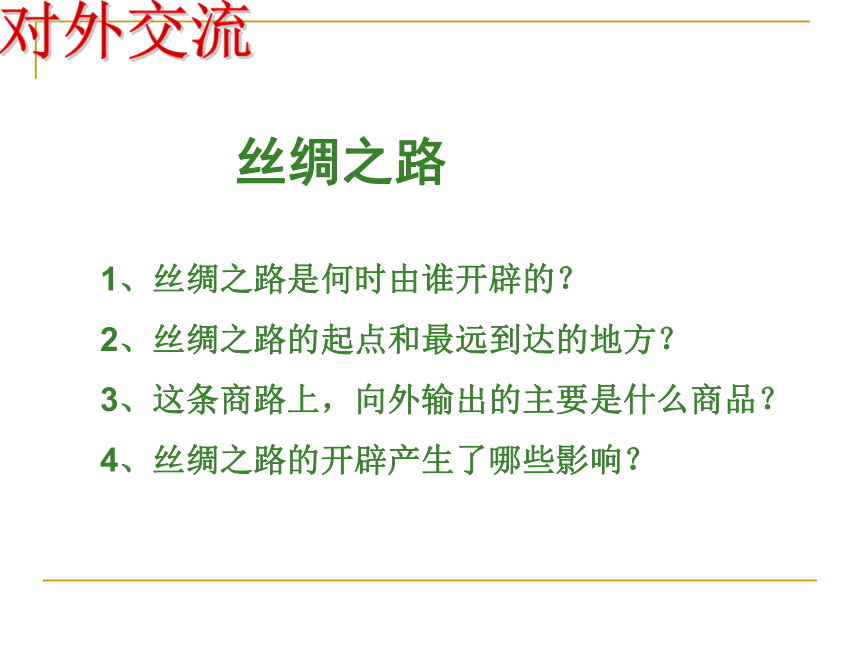 对外交流

丝绸之路

1、丝绸之路是何时由谁开辟的？

2、丝绸之路的起点和最远到达的地方？

3、这条商路上，向外输出的主要是什么商品？

4、丝绸之路的开辟产生了哪些影响？